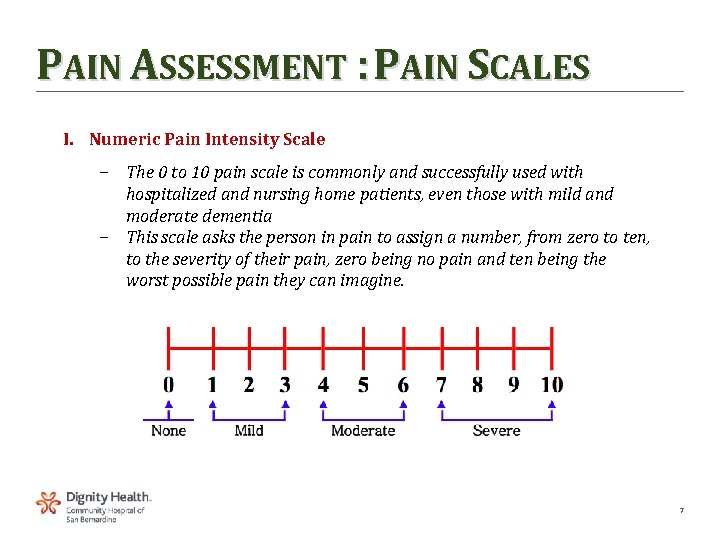 PAIN ASSESSMENT : PAIN SCALES

I. Numeric Pain Intensity Scale

– The 0 to 10 pain scale is commonly and successfully used with hospitalized and nursing home patients, even those with mild and moderate dementia
– This scale asks the person in pain to assign a number, from zero to ten, to the severity of their pain, zero being no pain and ten being the worst possible pain they can imagine.

0 1 2 3 4 5 6 7 8 9 10

None Mild Moderate Severe

Dignity Health.
Community Hospital of San Bernardino

7